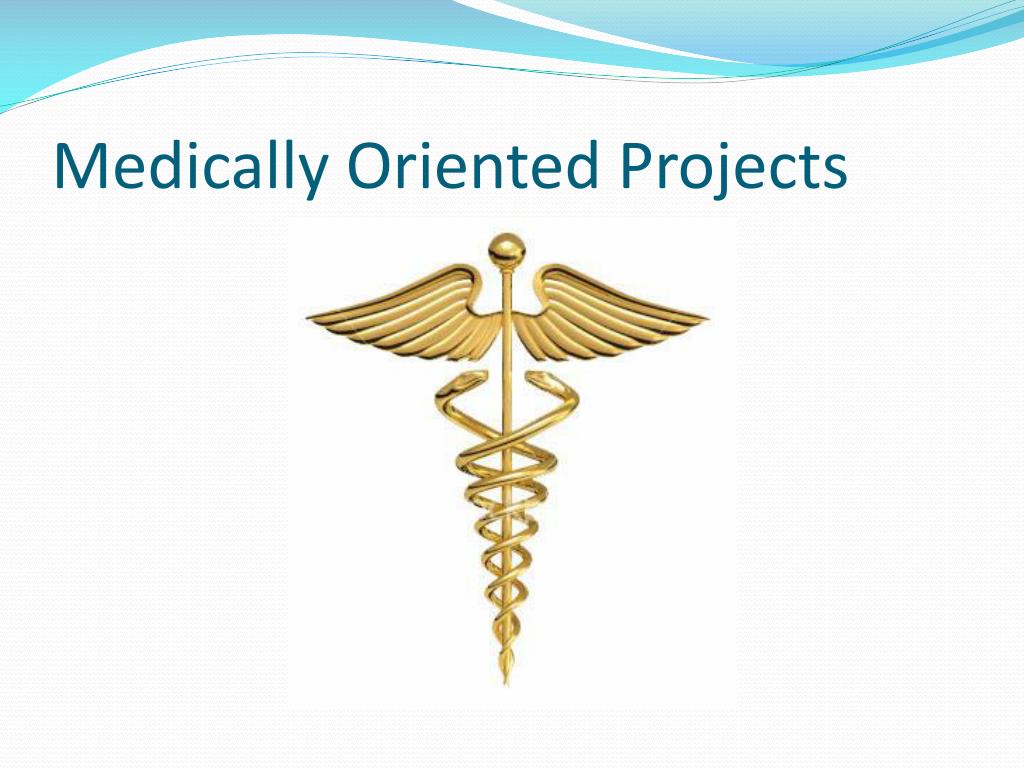 Medically Oriented Projects